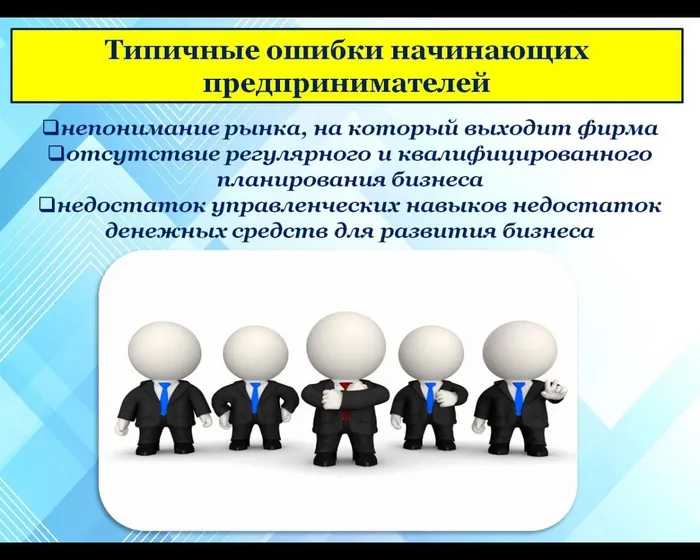 Типичные ошибки начинающих предпринимателей

❑непонимание рынка, на который выходит фирма
❑отсутствие регулярного и квалифицированного планирования бизнеса
❑недостаток управленческих навыков недостаток денежных средств для развития бизнеса